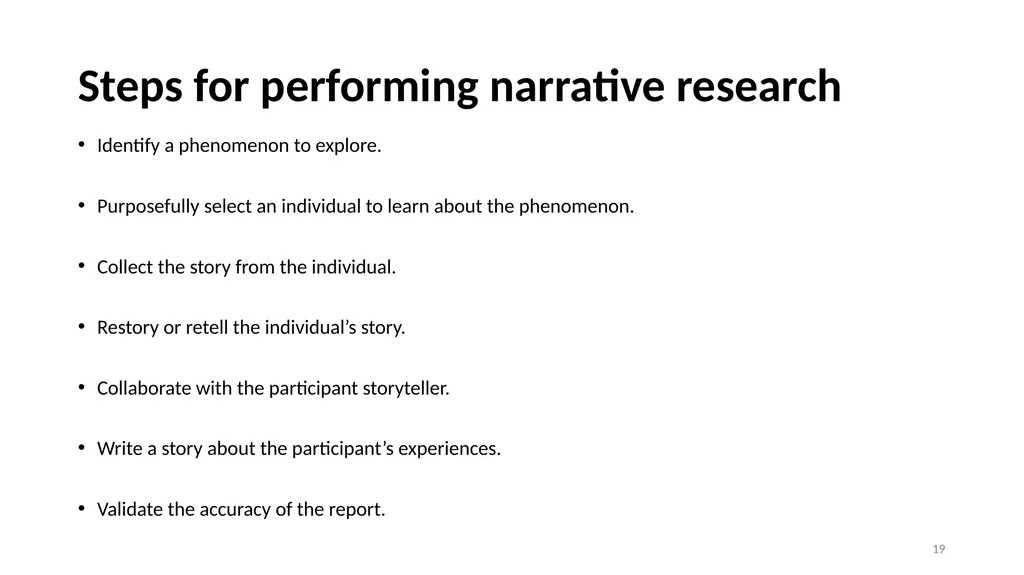 Steps for performing narrative research

• Identify a phenomenon to explore.

• Purposefully select an individual to learn about the phenomenon.

• Collect the story from the individual.

• Restory or retell the individual’s story.

• Collaborate with the participant storyteller.

• Write a story about the participant’s experiences.

• Validate the accuracy of the report.

19